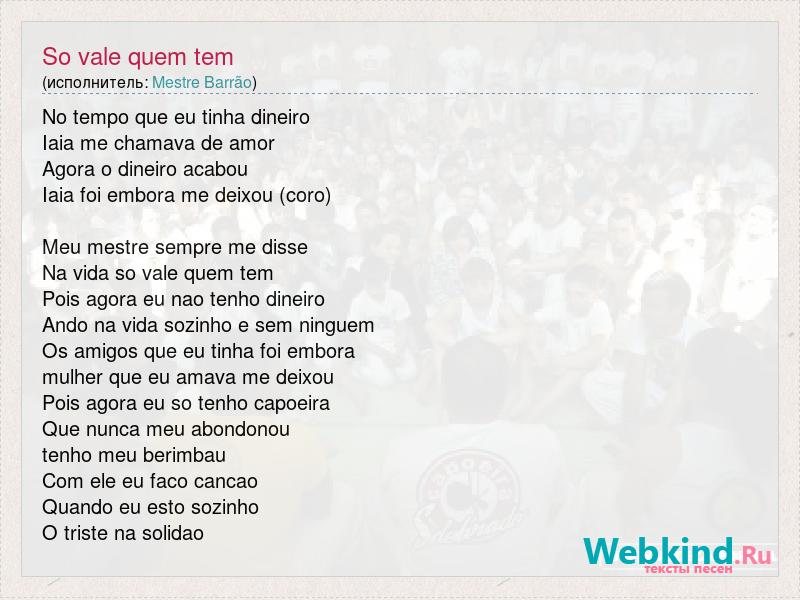 So vale quem tem
(исполнитель: Mestre Barrão)

No tempo que eu tinha dineiro
Iaia me chamava de amor
Agora o dineiro acabou
Iaia foi embora me deixou (coro)

Meu mestre sempre me disse
Na vida so vale quem tem
Pois agora eu nao tenho dineiro
Ando na vida sozinho e sem ninguem
Os amigos que eu tinha foi embora
mulher que eu amava me deixou
Pois agora eu so tenho capoeira
Que nunca meu abondonou
tenho meu berimbau
Com ele eu faco cancao
Quando eu esto sozinho
O triste na solidao

Webkind.Ru
тексты песен